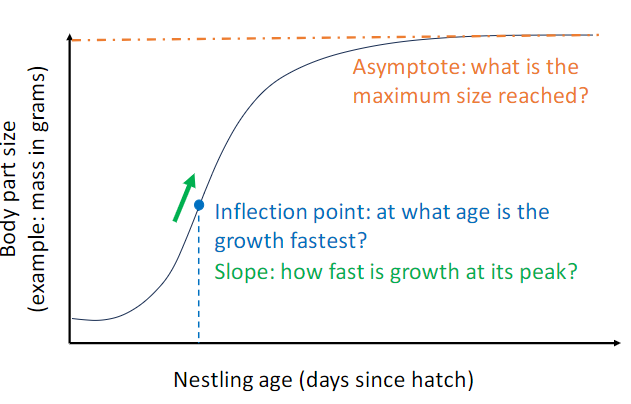 Body part size
(example: mass in grams)

Asymptote: what is the maximum size reached?

Inflection point: at what age is the growth fastest?

Slope: how fast is growth at its peak?

Nestling age (days since hatch)